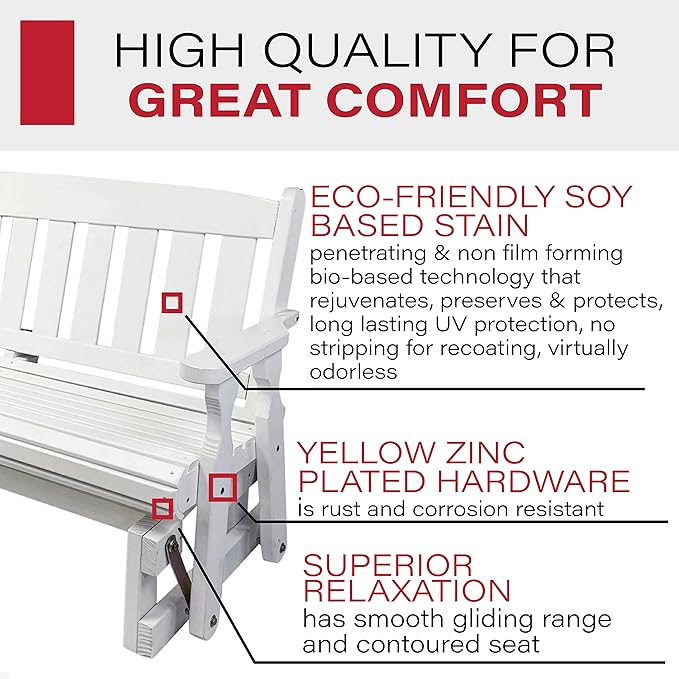 HIGH QUALITY FOR
GREAT COMFORT

ECO-FRIENDLY SOY BASED STAIN
penetrating & non film forming bio-based technology that rejuvenates, preserves & protects, long lasting UV protection, no stripping for recoating, virtually odorless

YELLOW ZINC PLATED HARDWARE
is rust and corrosion resistant

SUPERIOR RELAXATION
has smooth gliding range and contoured seat